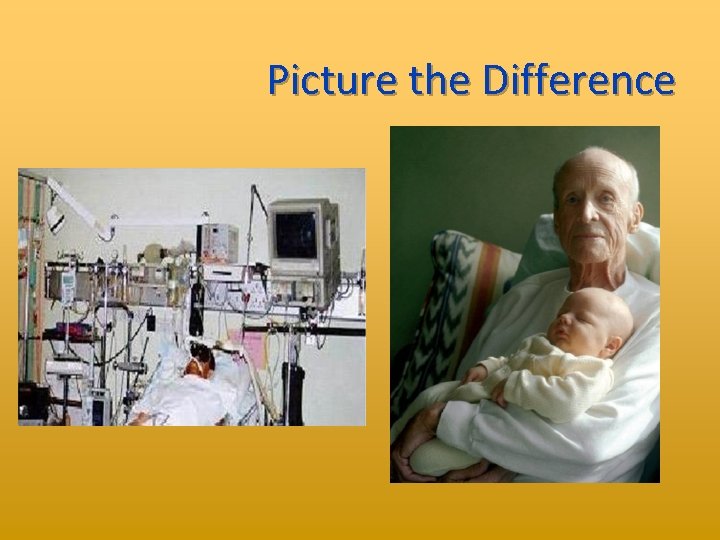 Picture the Difference